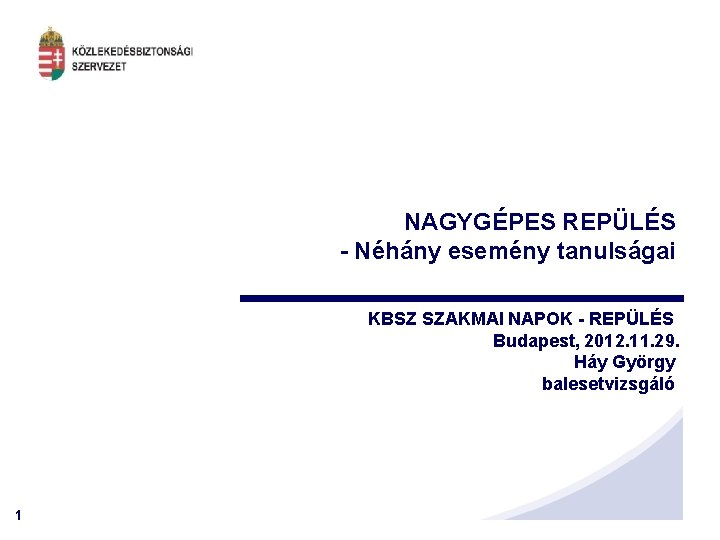 KÖZLEKEDÉSBIZTONSÁGI SZERVEZET

NAGYGÉPES REPÜLÉS
- Néhány esemény tanulságai

KBSZ SZAKMAI NAPOK - REPÜLÉS
Budapest, 2012.11.29.
Háy György
balesetvizsgáló

1